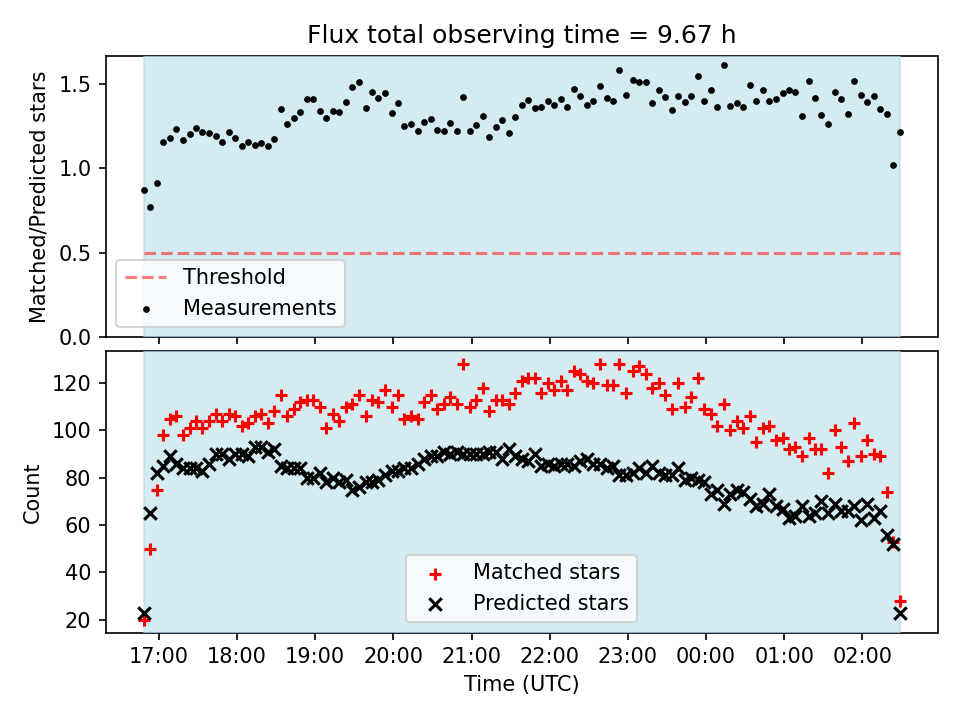 Flux total observing time = 9.67 h

Matched/Predicted stars

1.5
1.0
0.5
0.0

Threshold
Measurements

Count

120
100
80
60
40
20

Matched stars
Predicted stars

17:00 18:00 19:00 20:00 21:00 22:00 23:00 00:00 01:00 02:00

Time (UTC)